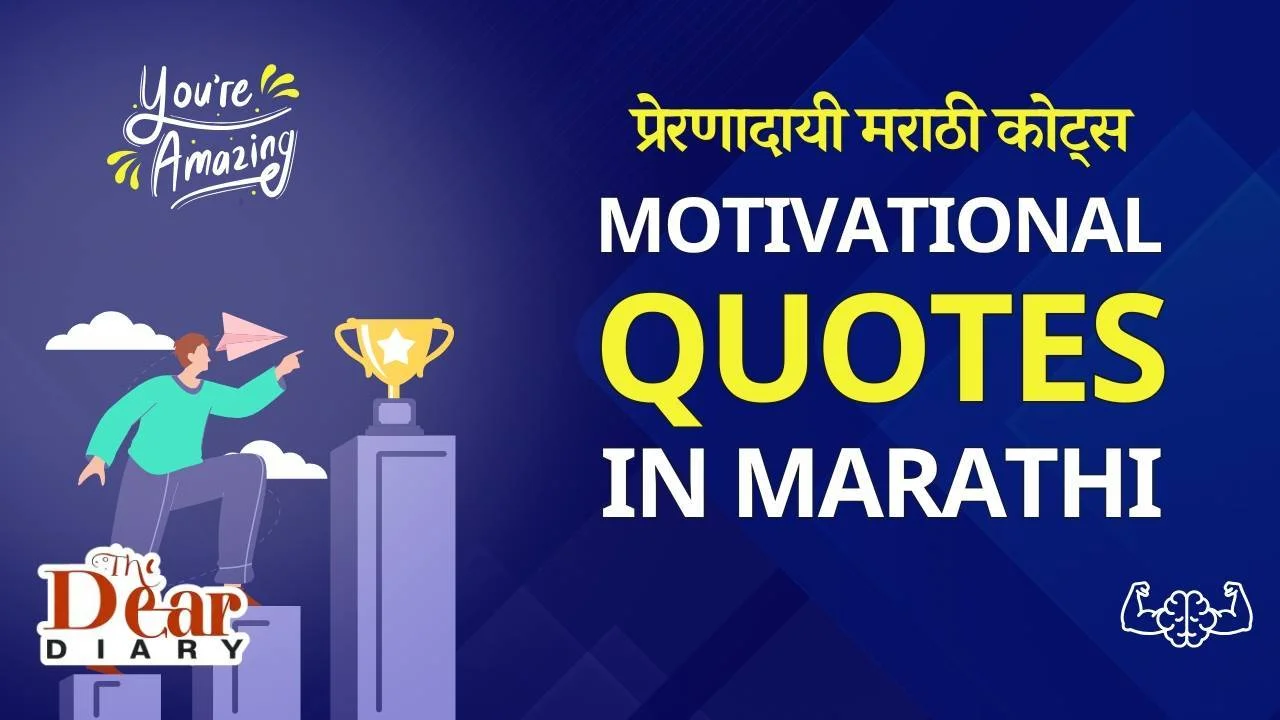 You're Amazing

प्रेरणादायी मराठी कोट्स

MOTIVATIONAL QUOTES IN MARATHI

The Dear DIARY